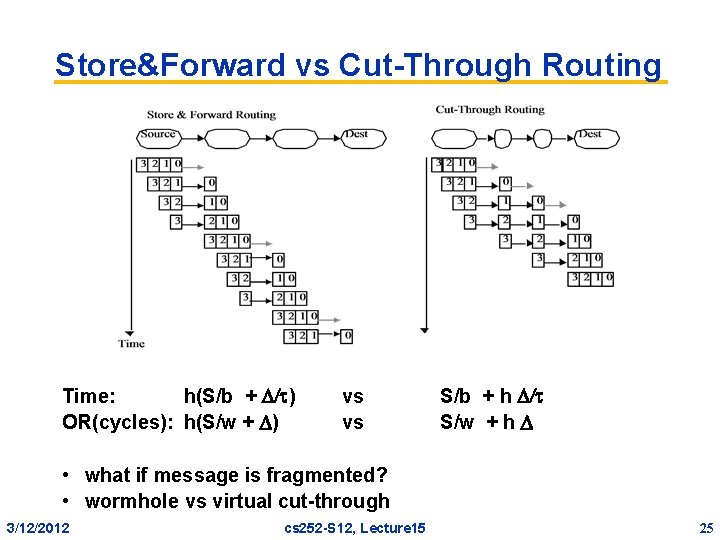 Store&Forward vs Cut-Through Routing

Store & Forward Routing

Source

Dest

3 2 1 0

3 2 1 0

3 2 1 0

3 2 1 0

3 2 1 0

3 2 1 0

3 2 1 0

3 2 1 0

3 2 1 0

3 2 1 0

Time

Cut-Through Routing

Dest

3 2 1 0

3 2 1 0

3 2 1 0

3 2 1 0

3 2 1 0

3 2 1 0

3 2 1 0

Time: h(S/b + $\Delta/\tau$) vs S/b + h $\Delta/\tau$

OR(cycles): h(S/w + $\Delta$) vs S/w + h $\Delta$

• what if message is fragmented?
• wormhole vs virtual cut-through

3/12/2012 cs252-S12, Lecture15 25